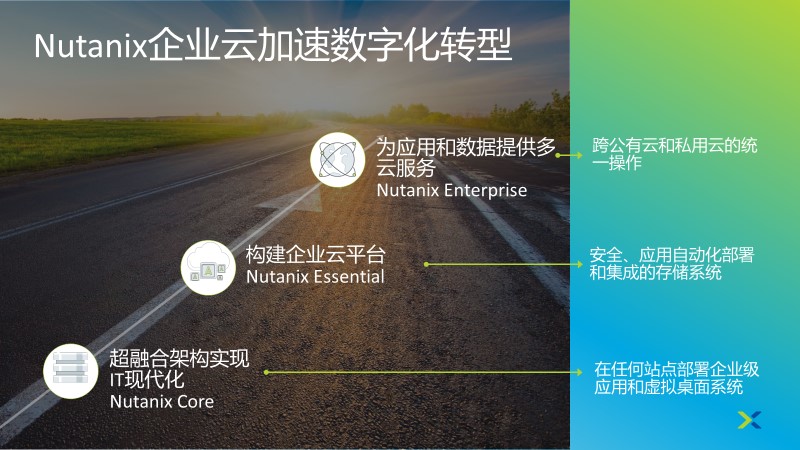 Nutanix企业云加速数字化转型

为应用和数据提供多云服务
Nutanix Enterprise

跨公有云和私用云的统一操作

构建企业云平台
Nutanix Essential

安全、应用自动化部署和集成的存储系统

超融合架构实现IT现代化
Nutanix Core

在任何站点部署企业级应用和虚拟桌面系统